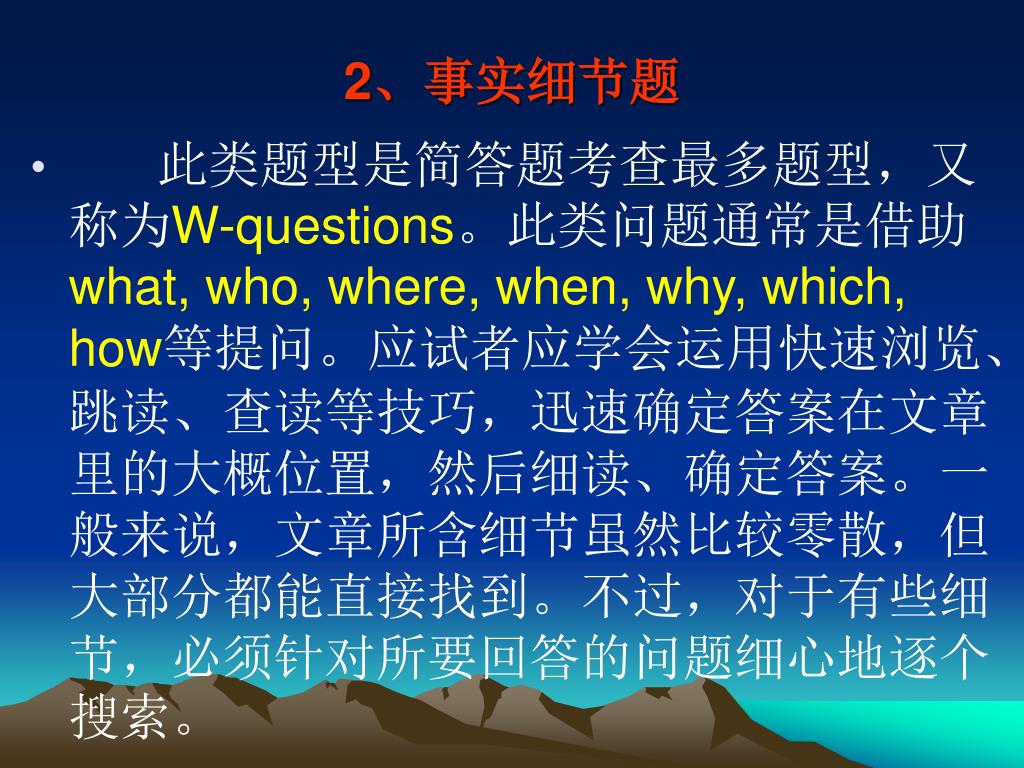 2、事实细节题

• 此类题型是简答题考查最多题型，又称为W-questions。此类问题通常是借助what, who, where, when, why, which, how等提问。应试者应学会运用快速浏览、跳读、查读等技巧，迅速确定答案在文章里的大概位置，然后细读、确定答案。一般来说，文章所含细节虽然比较零散，但大部分都能直接找到。不过，对于有些细节，必须针对所要回答的问题细心地逐个搜索。